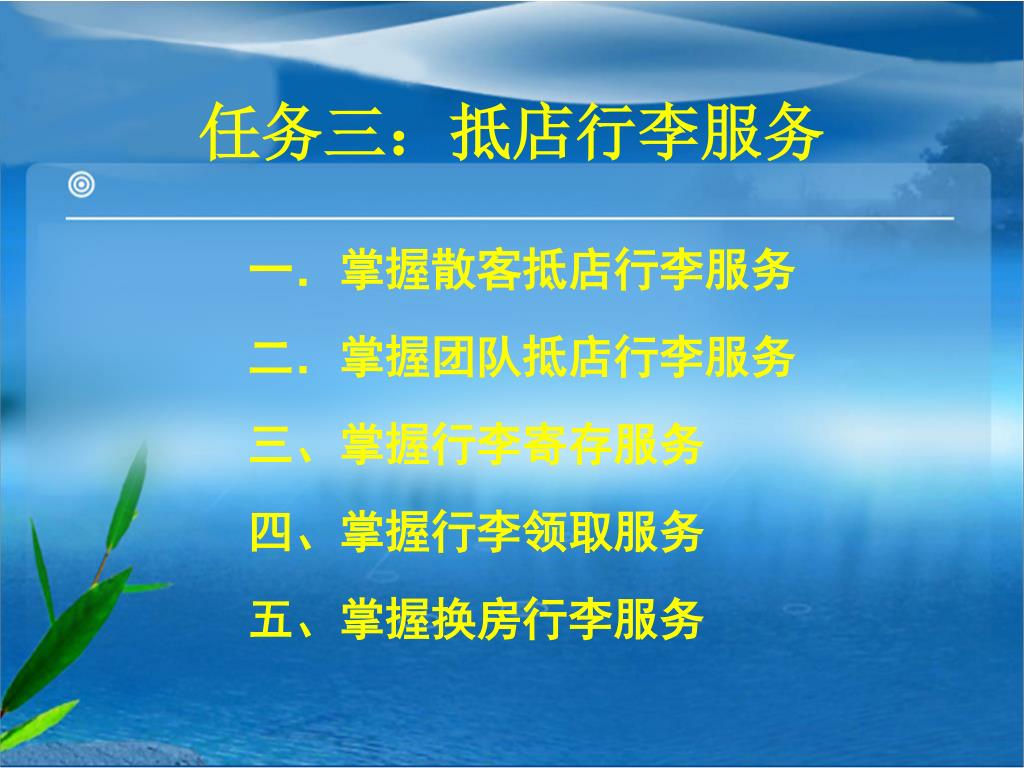 任务三：抵店行李服务

一．掌握散客抵店行李服务

二．掌握团队抵店行李服务

三、掌握行李寄存服务

四、掌握行李领取服务

五、掌握换房行李服务